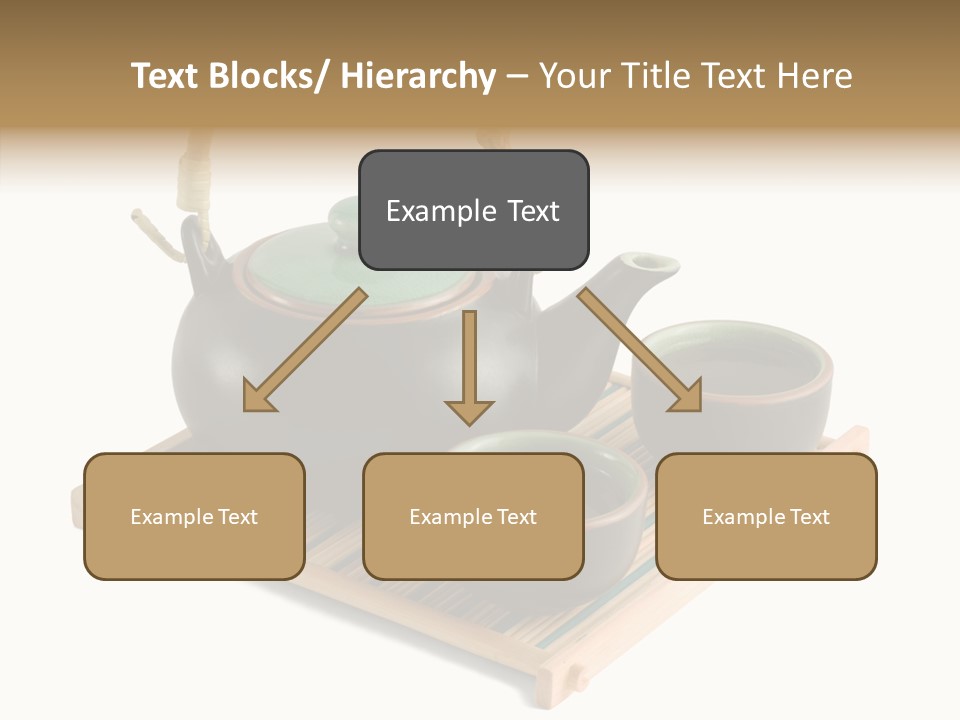 Text Blocks/ Hierarchy – Your Title Text Here

Example Text

Example Text

Example Text

Example Text